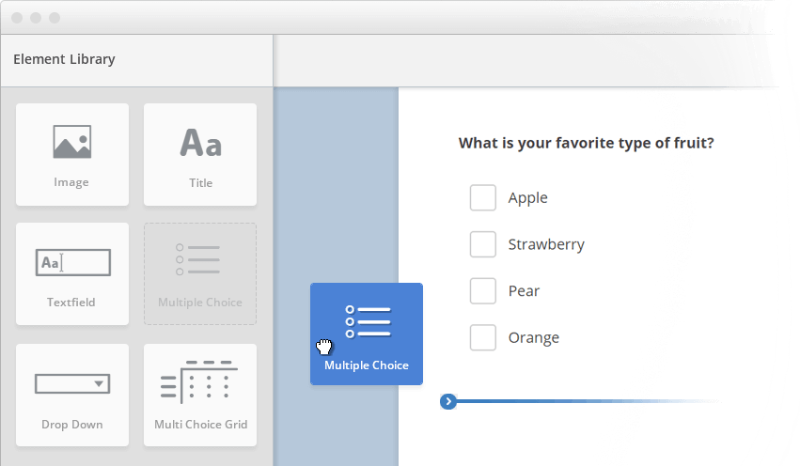 Element Library

Image

Aa

Title

Aa

Textfield

Multiple Choice

Drop Down

Multi Choice Grid

Multiple Choice

What is your favorite type of fruit?

Apple

Strawberry

Pear

Orange